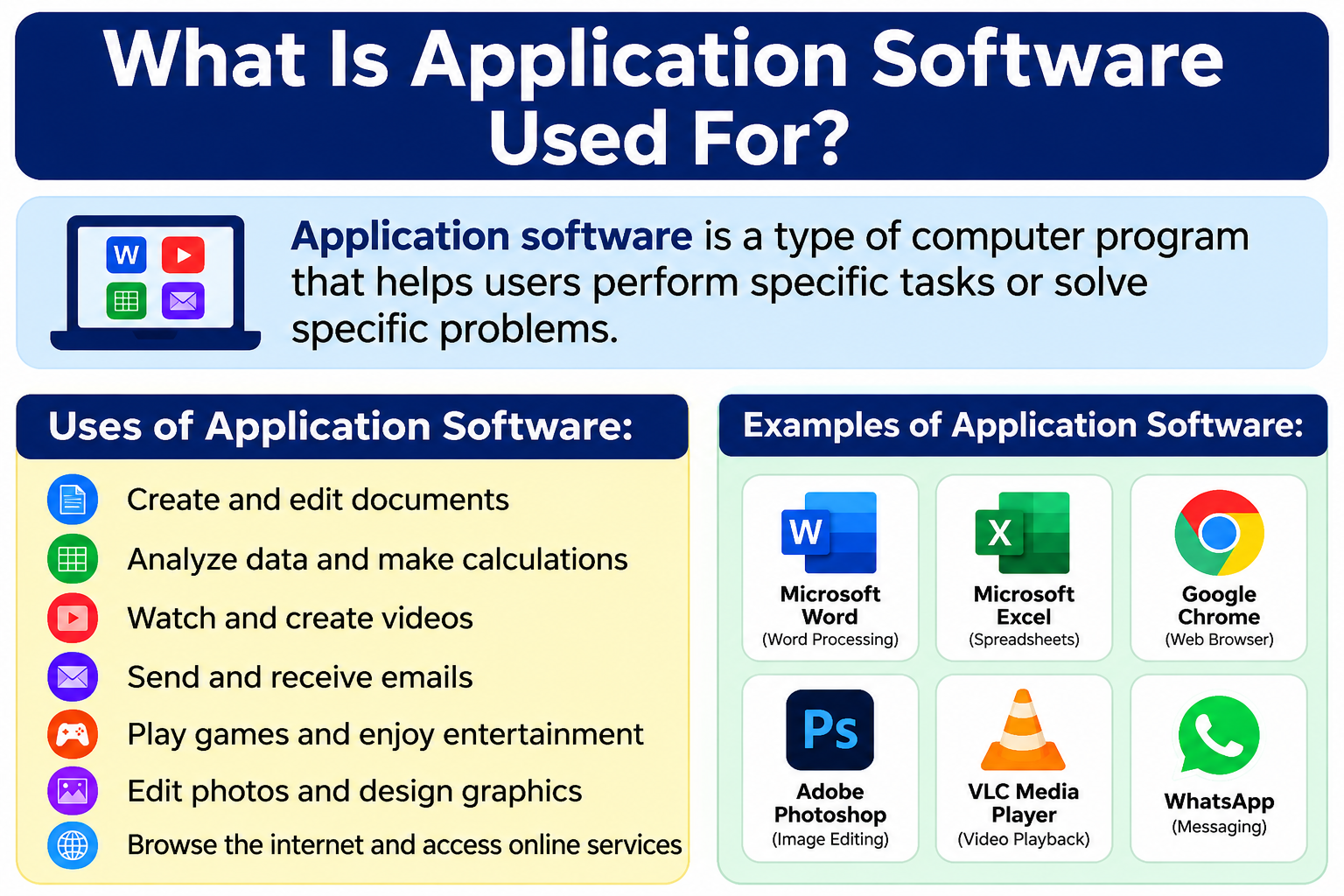 What Is Application Software Used For?

W

Application software is a type of computer program that helps users perform specific tasks or solve specific problems.

Uses of Application Software:

Create and edit documents

Analyze data and make calculations

Watch and create videos

Send and receive emails

Play games and enjoy entertainment

Edit photos and design graphics

Browse the internet and access online services

Examples of Application Software:

W
Microsoft Word
(Word Processing)

X
Microsoft Excel
(Spreadsheets)

Google Chrome
(Web Browser)

Ps
Adobe Photoshop
(Image Editing)

VLC Media Player
(Video Playback)

WhatsApp
(Messaging)